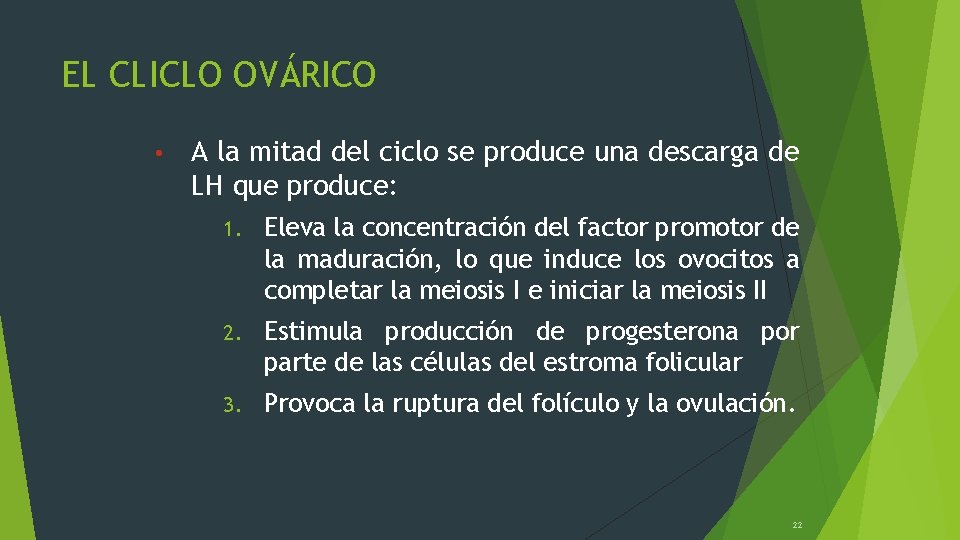 EL CLICLO OVÁRICO

• A la mitad del ciclo se produce una descarga de LH que produce:

1. Eleva la concentración del factor promotor de la maduración, lo que induce los ovocitos a completar la meiosis I e iniciar la meiosis II

2. Estimula producción de progesterona por parte de las células del estroma folicular

3. Provoca la ruptura del folículo y la ovulación.

22